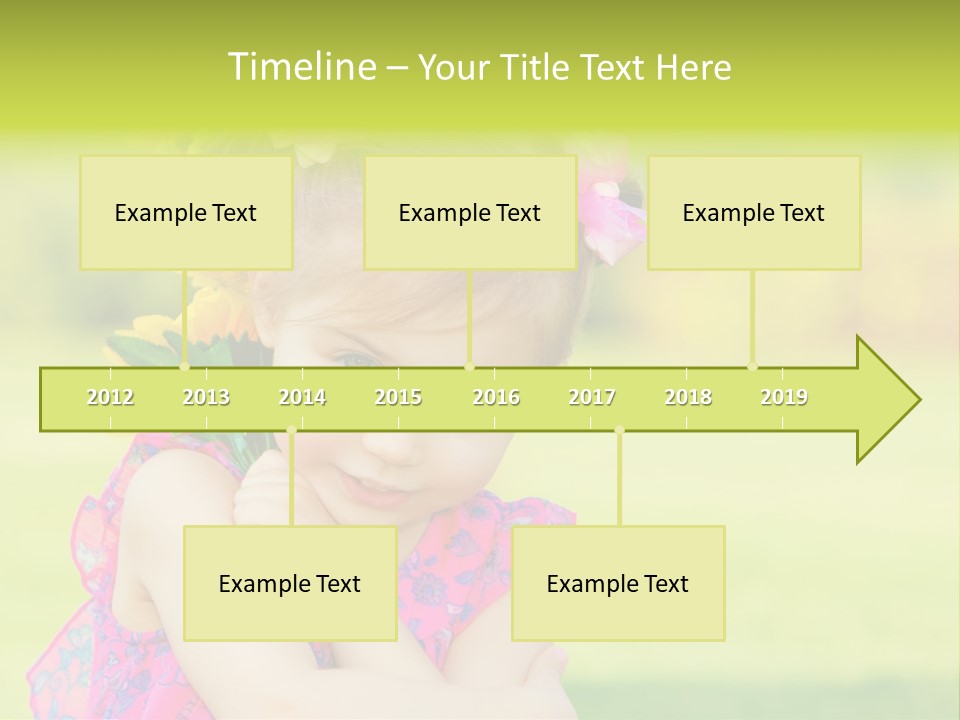 Timeline – Your Title Text Here

Example Text

Example Text

Example Text

2012 2013 2014 2015 2016 2017 2018 2019

Example Text

Example Text